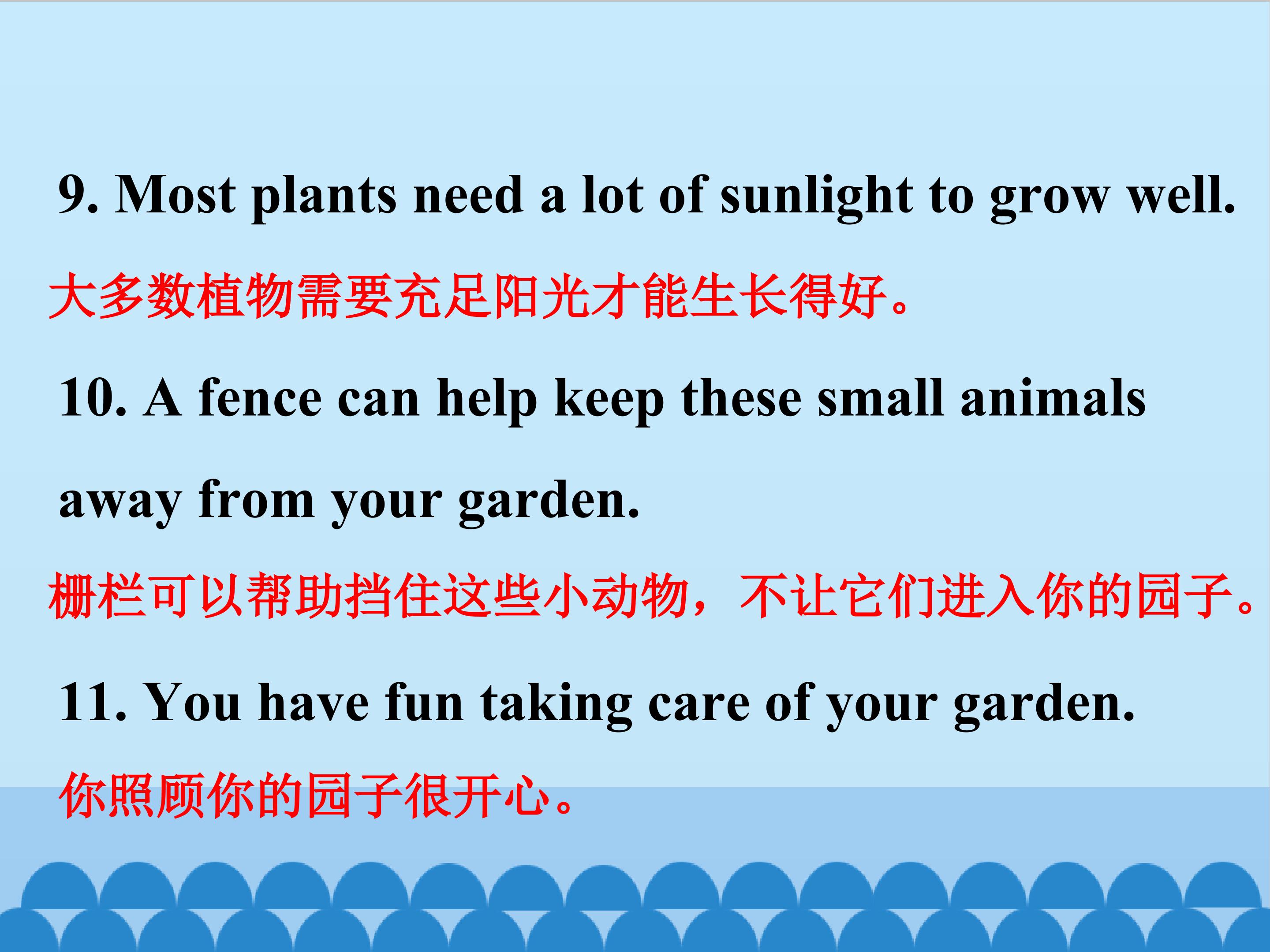 9. Most plants need a lot of sunlight to grow well.

大多数植物需要充足阳光才能生长得好。

10. A fence can help keep these small animals away from your garden.

栅栏可以帮助挡住这些小动物，不让它们进入你的园子。

11. You have fun taking care of your garden.

你照顾你的园子很开心。